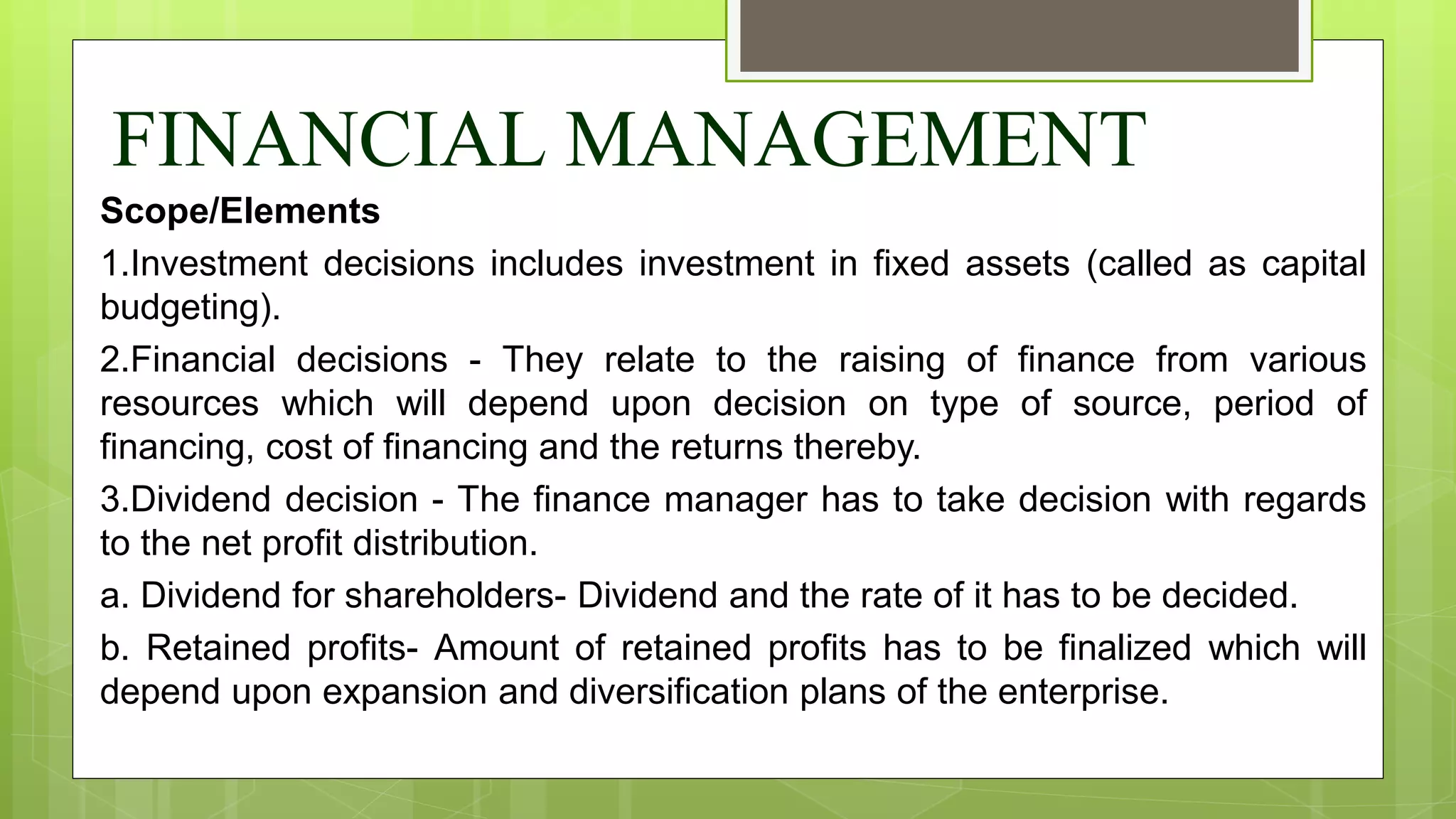 FINANCIAL MANAGEMENT

Scope/Elements

1.Investment decisions includes investment in fixed assets (called as capital budgeting).

2.Financial decisions - They relate to the raising of finance from various resources which will depend upon decision on type of source, period of financing, cost of financing and the returns thereby.

3.Dividend decision - The finance manager has to take decision with regards to the net profit distribution.

a. Dividend for shareholders- Dividend and the rate of it has to be decided.

b. Retained profits- Amount of retained profits has to be finalized which will depend upon expansion and diversification plans of the enterprise.